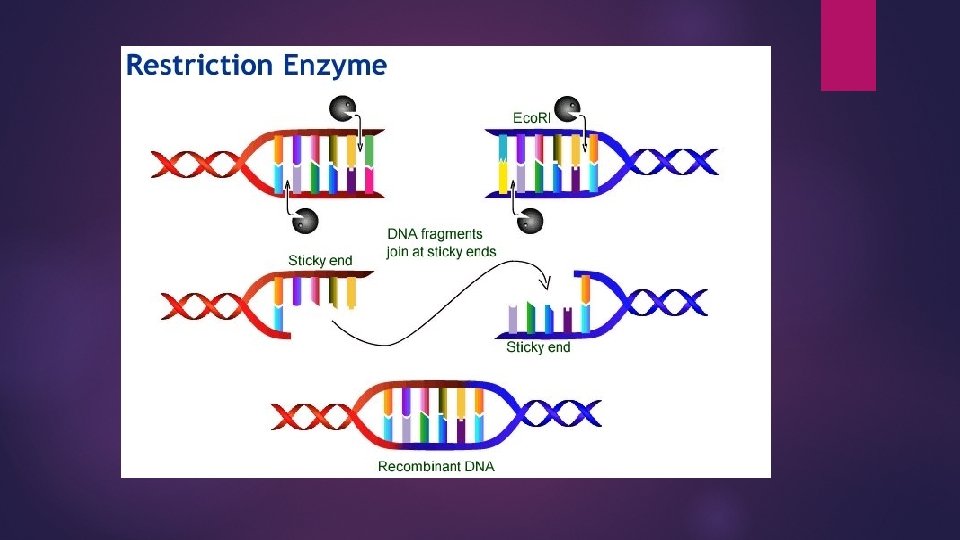 Restriction Enzyme

EcoRI

DNA fragments join at sticky ends

Sticky end

Sticky end

Recombinant DNA